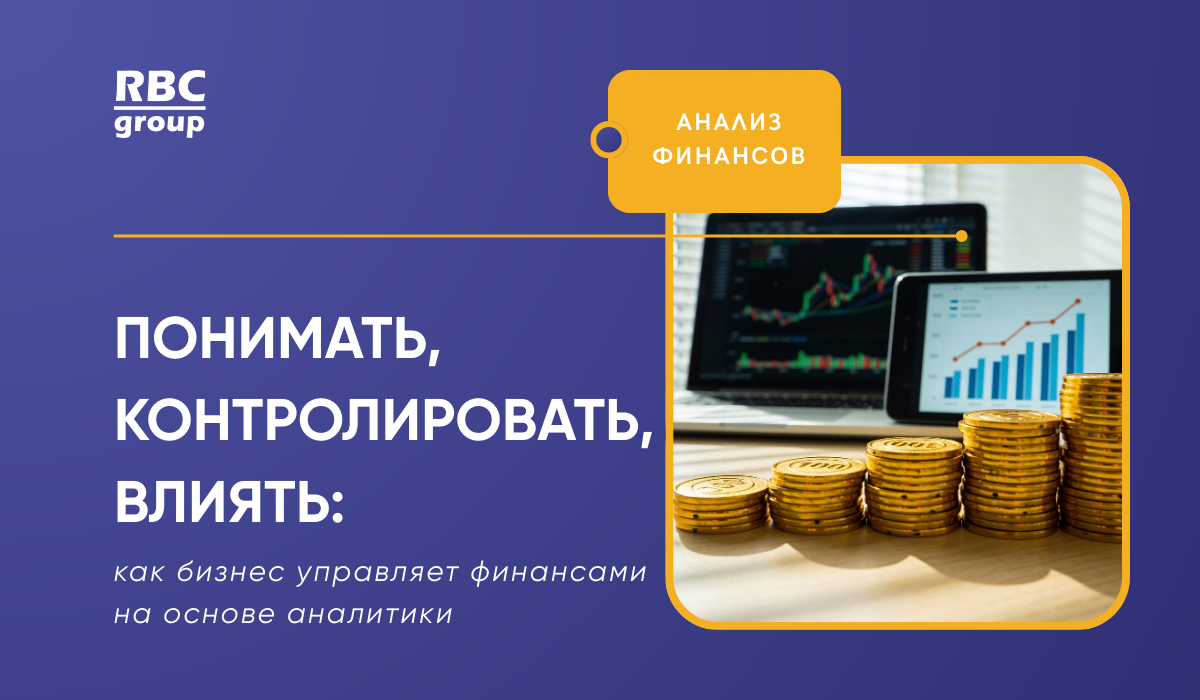 RBC group

АНАЛИЗ ФИНАНСОВ

ПОНИМАТЬ, КОНТРОЛИРОВАТЬ, ВЛИЯТЬ:

как бизнес управляет финансами на основе аналитики